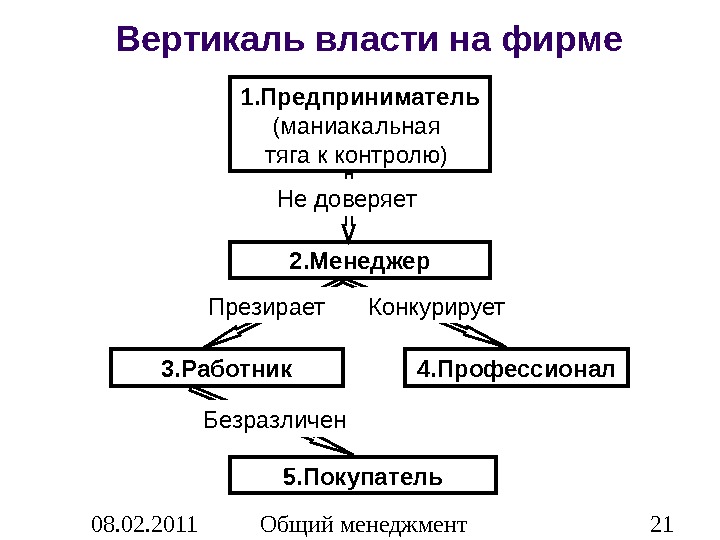 Вертикаль власти на фирме

1.Предприниматель (маниакальная тяга к контролю)

Не доверяет

2.Менеджер

Презирает

Конкурирует

3.Работник

4.Профессионал

Безразличен

5.Покупатель

08.02.2011

Общий менеджмент

21